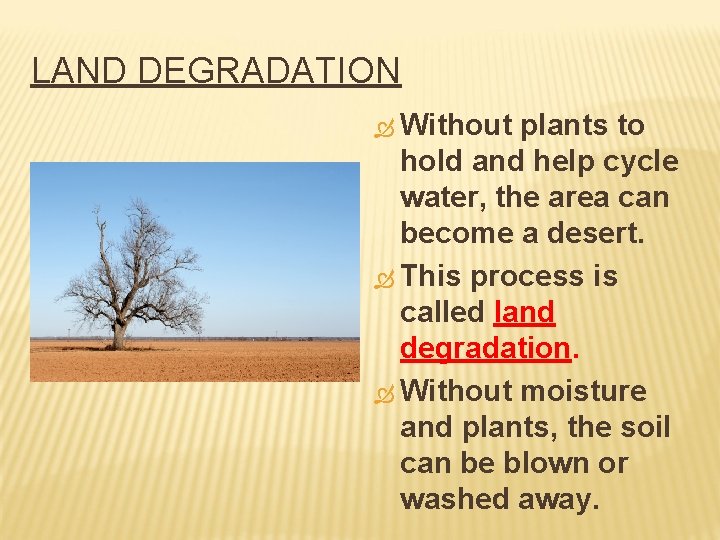 LAND DEGRADATION

Without plants to hold and help cycle water, the area can become a desert.

This process is called land degradation.

Without moisture and plants, the soil can be blown or washed away.